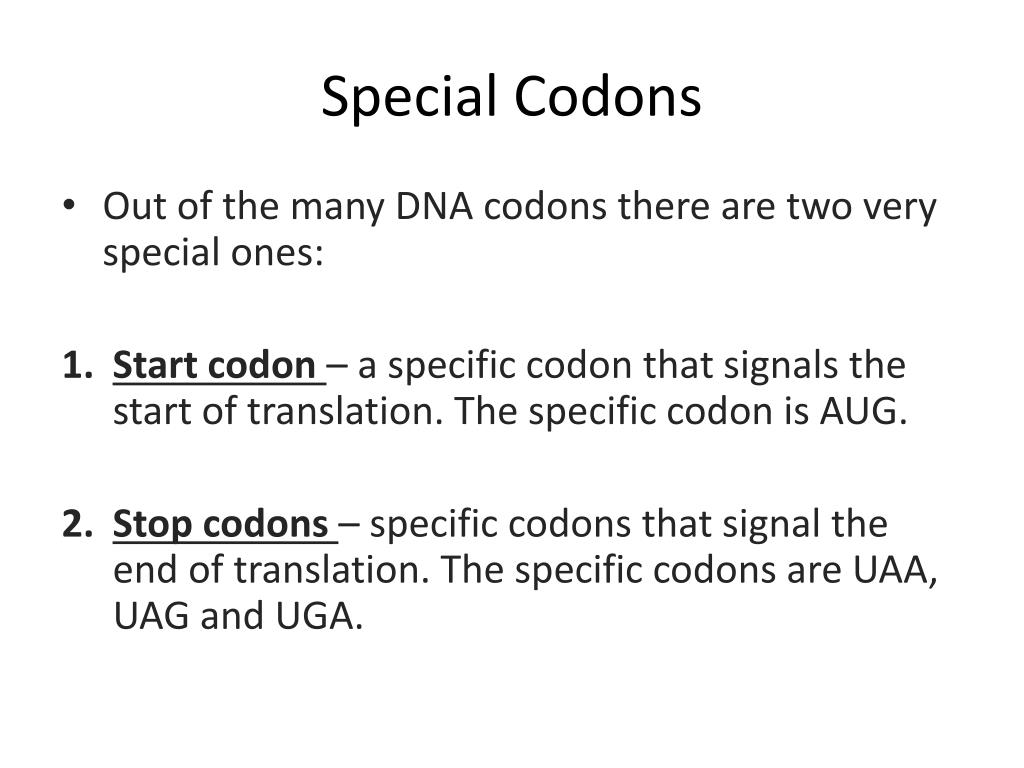 Special Codons

• Out of the many DNA codons there are two very special ones:

1. Start codon – a specific codon that signals the start of translation. The specific codon is AUG.

2. Stop codons – specific codons that signal the end of translation. The specific codons are UAA, UAG and UGA.